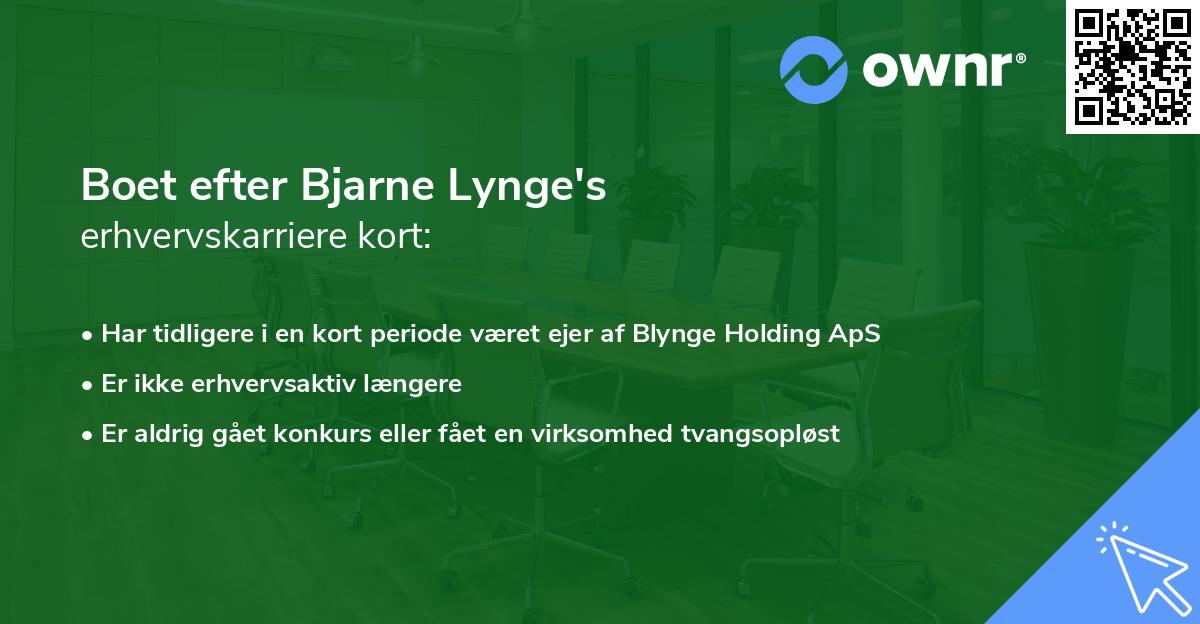 ownr®

Boet efter Bjarne Lynge's
erhvervskarriere kort:

• Har tidligere i en kort periode været ejer af Blynge Holding ApS
• Er ikke erhvervsaktiv længere
• Er aldrig gået konkurs eller fået en virksomhed tvangsopløst